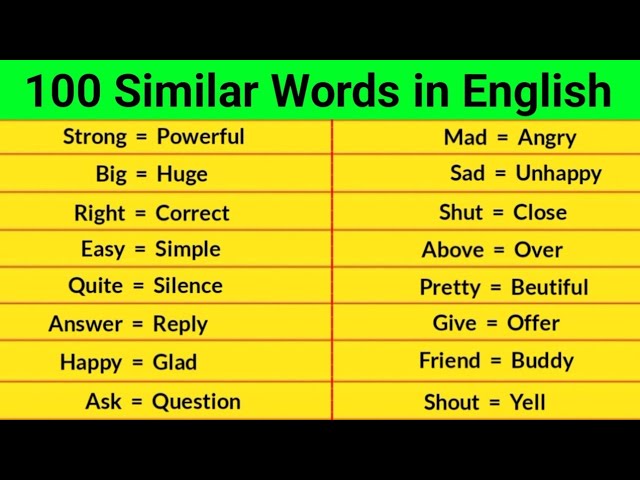 100 Similar Words in English

Strong = Powerful
Big = Huge
Right = Correct
Easy = Simple
Quite = Silence
Answer = Reply
Happy = Glad
Ask = Question

Mad = Angry
Sad = Unhappy
Shut = Close
Above = Over
Pretty = Beutiful
Give = Offer
Friend = Buddy
Shout = Yell